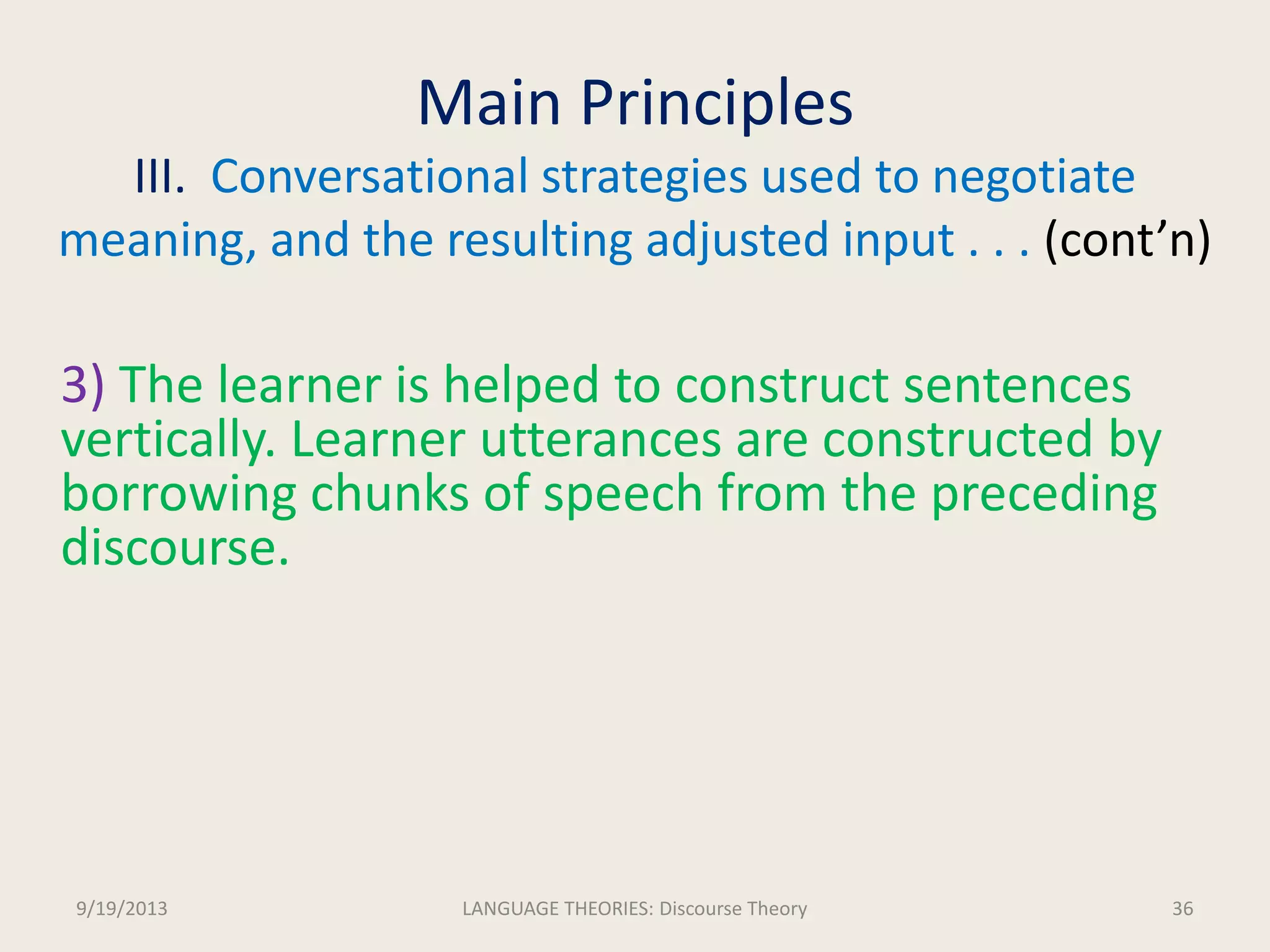 Main Principles

III. Conversational strategies used to negotiate meaning, and the resulting adjusted input . . . (cont’n)

3) The learner is helped to construct sentences vertically. Learner utterances are constructed by borrowing chunks of speech from the preceding discourse.

9/19/2013

LANGUAGE THEORIES: Discourse Theory

36